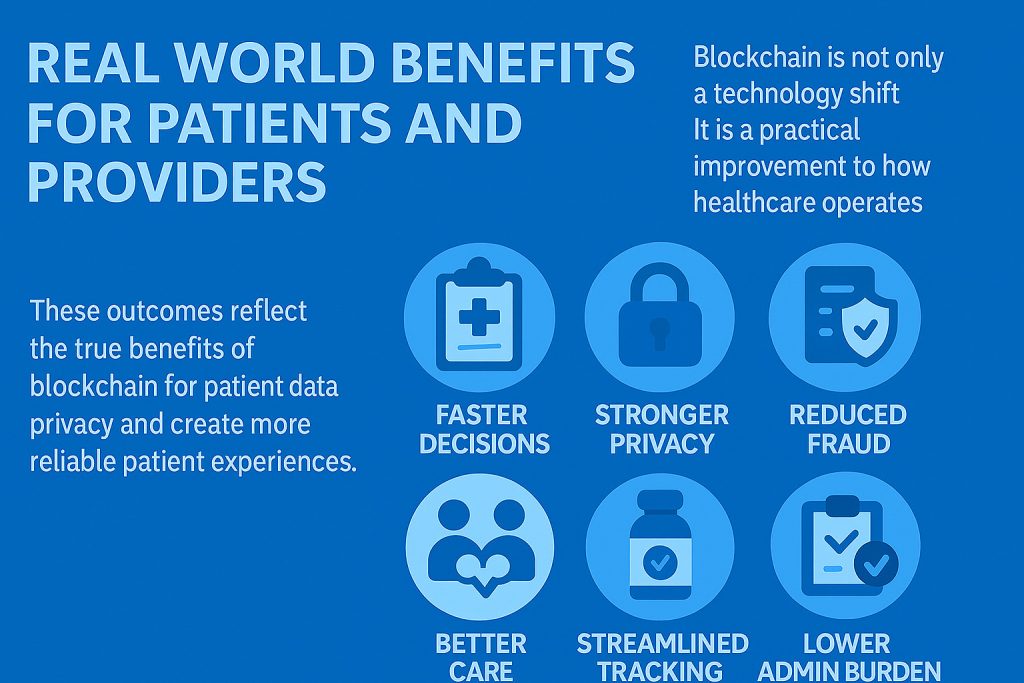 REAL WORLD BENEFITS FOR PATIENTS AND PROVIDERS

Blockchain is not only a technology shift
It is a practical improvement to how healthcare operates

These outcomes reflect the true benefits of blockchain for patient data privacy and create more reliable patient experiences.

FASTER DECISIONS

STRONGER PRIVACY

REDUCED FRAUD

BETTER CARE

STREAMLINED TRACKING

LOWER ADMIN BURDEN